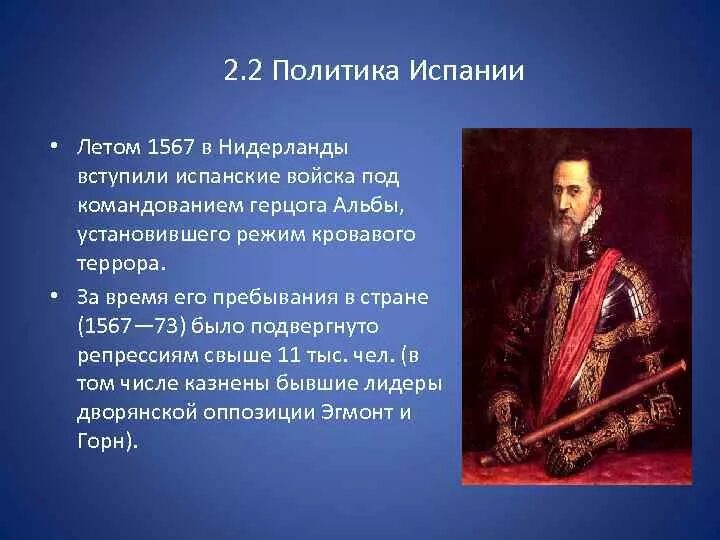 2.2 Политика Испании

• Летом 1567 в Нидерланды вступили испанские войска под командованием герцога Альбы, установившего режим кровавого террора.

• За время его пребывания в стране (1567—73) было подвергнуто репрессиям свыше 11 тыс. чел. (в том числе казнены бывшие лидеры дворянской оппозиции Эгмонт и Горн).